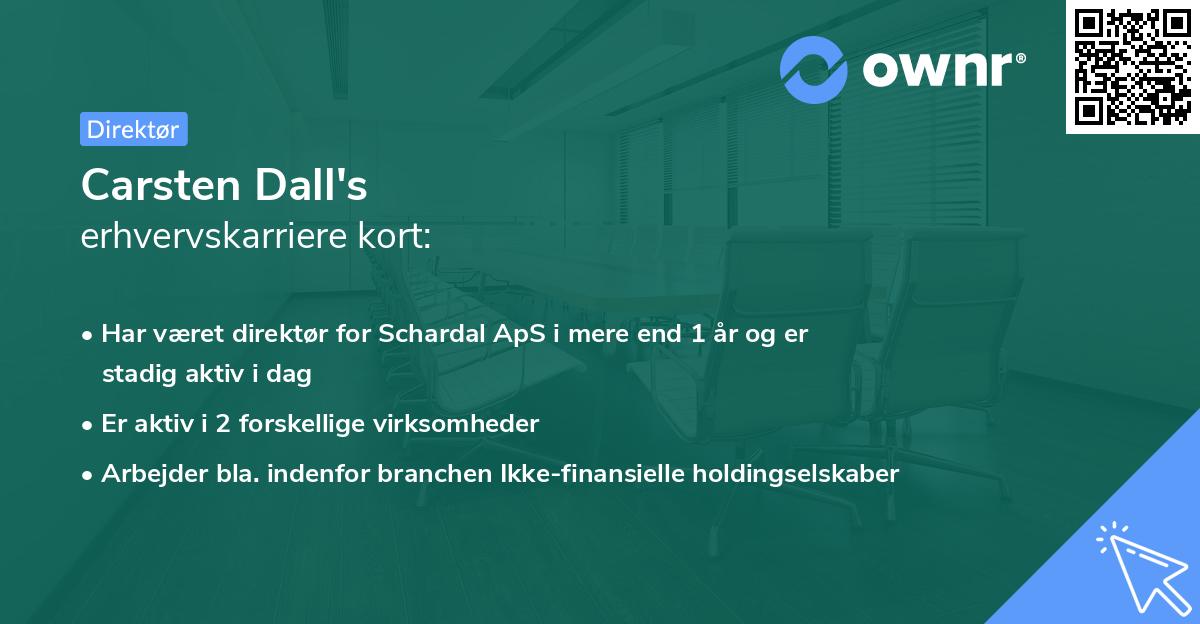 ownr®

Direktør

Carsten Dall's
erhvervskarriere kort:

• Har været direktør for Schardal ApS i mere end 1 år og er stadig aktiv i dag
• Er aktiv i 2 forskellige virksomheder
• Arbejder bla. indenfor branchen Ikke-finansielle holdingselskaber